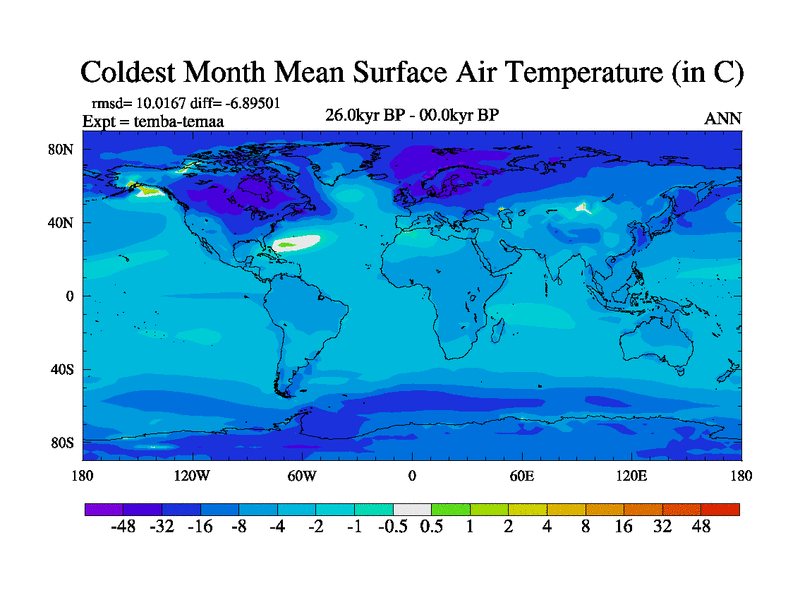 Coldest Month Mean Surface Air Temperature (in C)

rmsd= 10.0167 diff= -6.89501
Expt = temba-temaa

26.0kyr BP - 00.0kyr BP

ANN

80N
40N
0
40S
80S

180 120W 60W 0 60E 120E 180

-48 -32 -16 -8 -4 -2 -1 -0.5 0.5 1 2 4 8 16 32 48